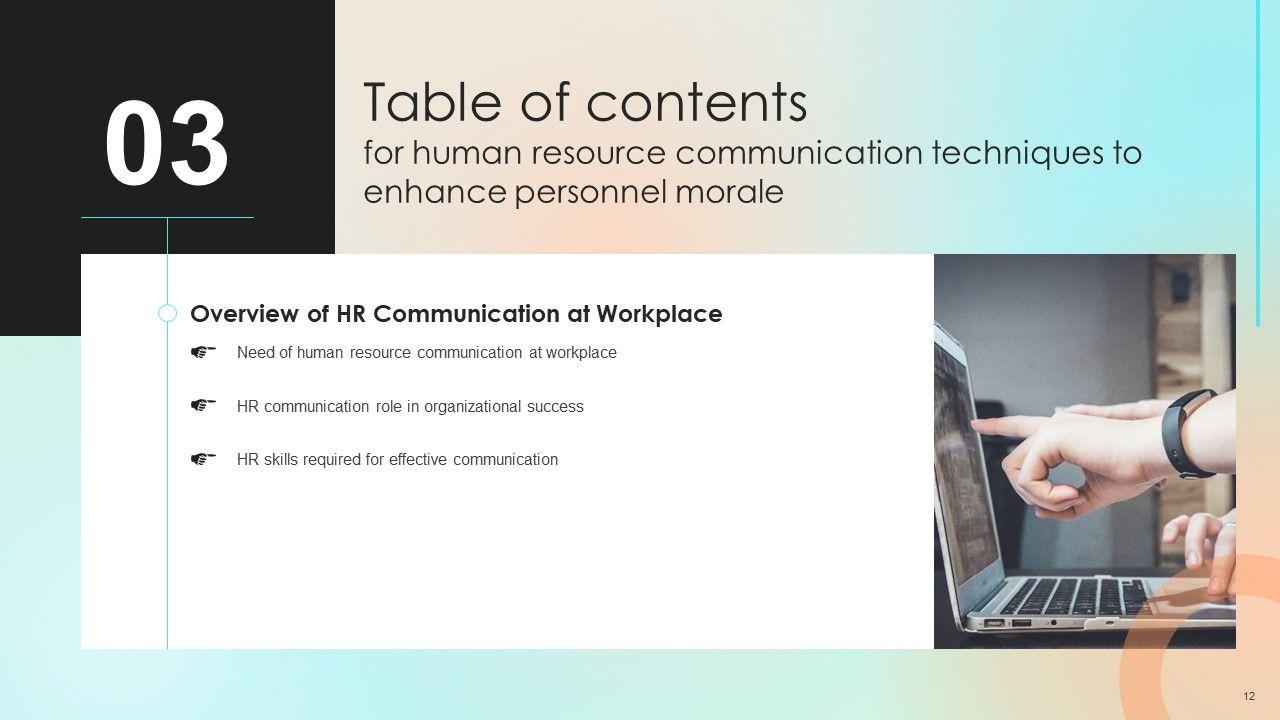 03

Table of contents
for human resource communication techniques to enhance personnel morale

Overview of HR Communication at Workplace

Need of human resource communication at workplace

HR communication role in organizational success

HR skills required for effective communication

12